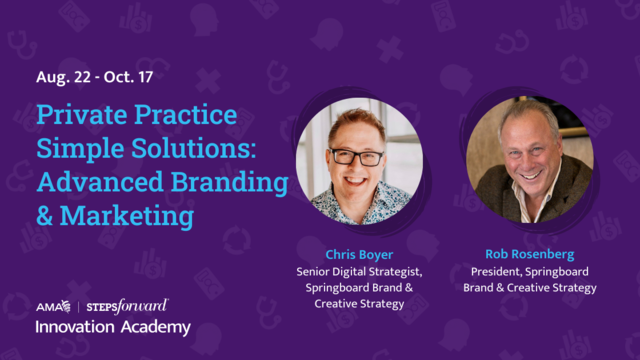 Aug. 22 - Oct. 17

Private Practice Simple Solutions: Advanced Branding & Marketing

Chris Boyer
Senior Digital Strategist, Springboard Brand & Creative Strategy

Rob Rosenberg
President, Springboard Brand & Creative Strategy

AMA | STEPSforward
Innovation Academy